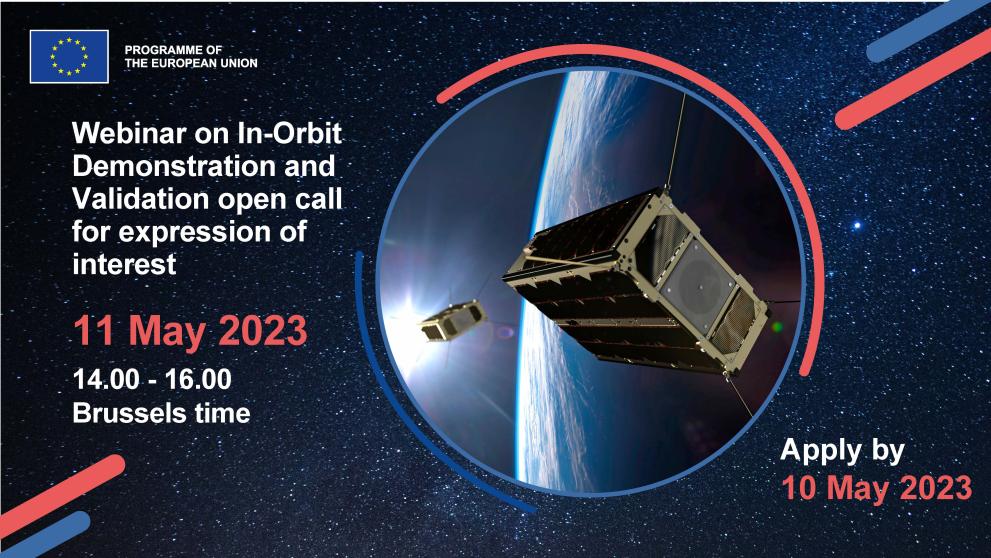 PROGRAMME OF THE EUROPEAN UNION

Webinar on In-Orbit Demonstration and Validation open call for expression of interest

11 May 2023

14.00 - 16.00
Brussels time

Apply by
10 May 2023